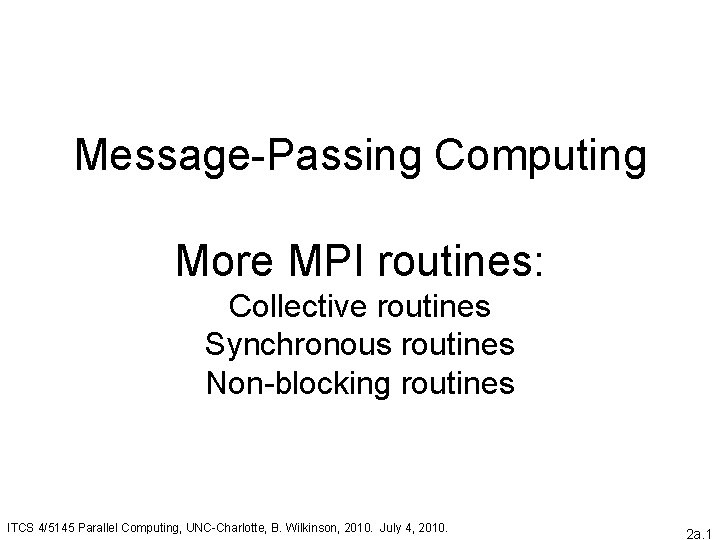 Message-Passing Computing

More MPI routines:
Collective routines
Synchronous routines
Non-blocking routines

ITCS 4/5145 Parallel Computing, UNC-Charlotte, B. Wilkinson, 2010. July 4, 2010.

2a.1